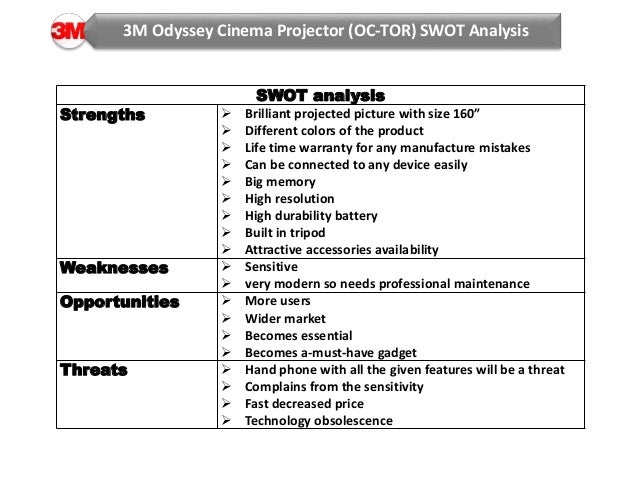 3M

3M Odyssey Cinema Projector (OC-TOR) SWOT Analysis

| SWOT analysis | |
|---|---|
| Strengths | ➢ Brilliant projected picture with size 160" ➢ Different colors of the product ➢ Life time warranty for any manufacture mistakes ➢ Can be connected to any device easily ➢ Big memory ➢ High resolution ➢ High durability battery ➢ Built in tripod ➢ Attractive accessories availability |
| Weaknesses | ➢ Sensitive ➢ very modern so needs professional maintenance |
| Opportunities | ➢ More users ➢ Wider market ➢ Becomes essential ➢ Becomes a-must-have gadget |
| Threats | ➢ Hand phone with all the given features will be a threat ➢ Complains from the sensitivity ➢ Fast decreased price ➢ Technology obsolescence |